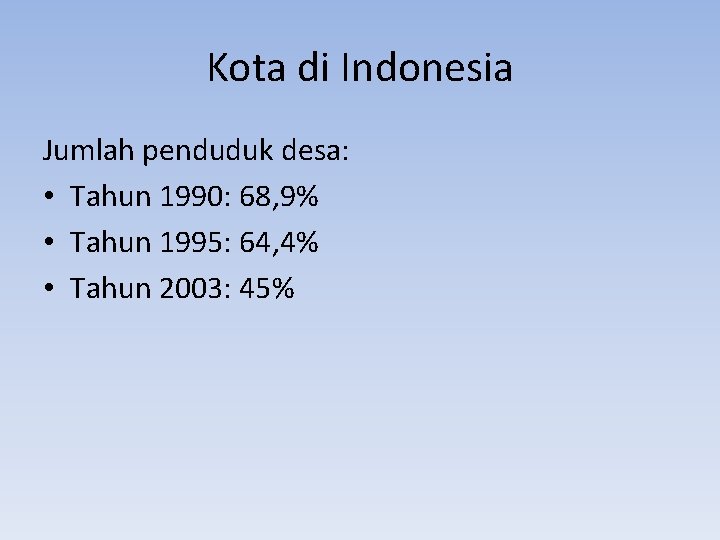 Kota di Indonesia

Jumlah penduduk desa:

• Tahun 1990: 68,9%
• Tahun 1995: 64,4%
• Tahun 2003: 45%